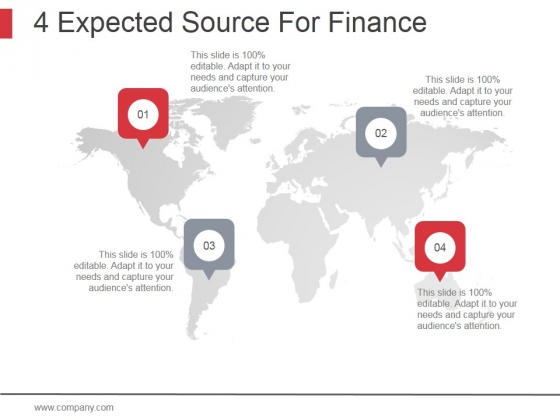 4 Expected Source For Finance

This slide is 100% editable. Adapt it to your needs and capture your audience's attention.

01

This slide is 100% editable. Adapt it to your needs and capture your audience's attention.

02

03

This slide is 100% editable. Adapt it to your needs and capture your audience's attention.

04

This slide is 100% editable. Adapt it to your needs and capture your audience's attention.

www.company.com